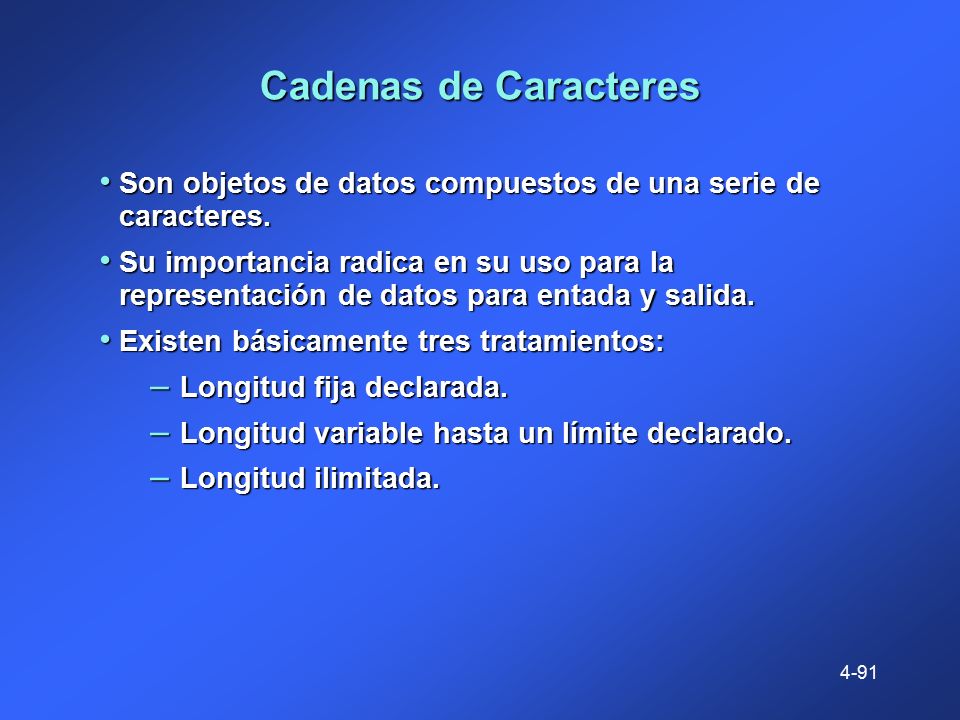 Cadenas de Caracteres

• Son objetos de datos compuestos de una serie de caracteres.

• Su importancia radica en su uso para la representación de datos para entada y salida.

• Existen básicamente tres tratamientos:

– Longitud fija declarada.

– Longitud variable hasta un límite declarado.

– Longitud ilimitada.

4-91